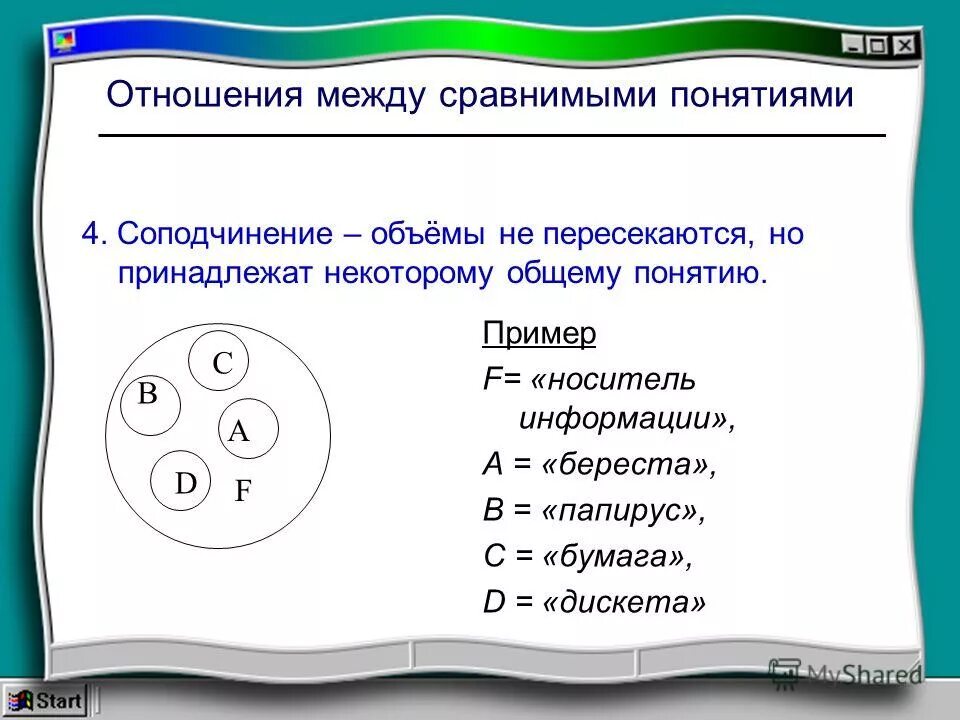 Отношения между сравнимыми понятиями

4. Соподчинение – объёмы не пересекаются, но принадлежат некоторому общему понятию.

C
B
A
D
F

Пример
F= «носитель информации»,
A = «береста»,
B = «папирус»,
C = «бумага»,
D = «дискета»

MyShared

Start